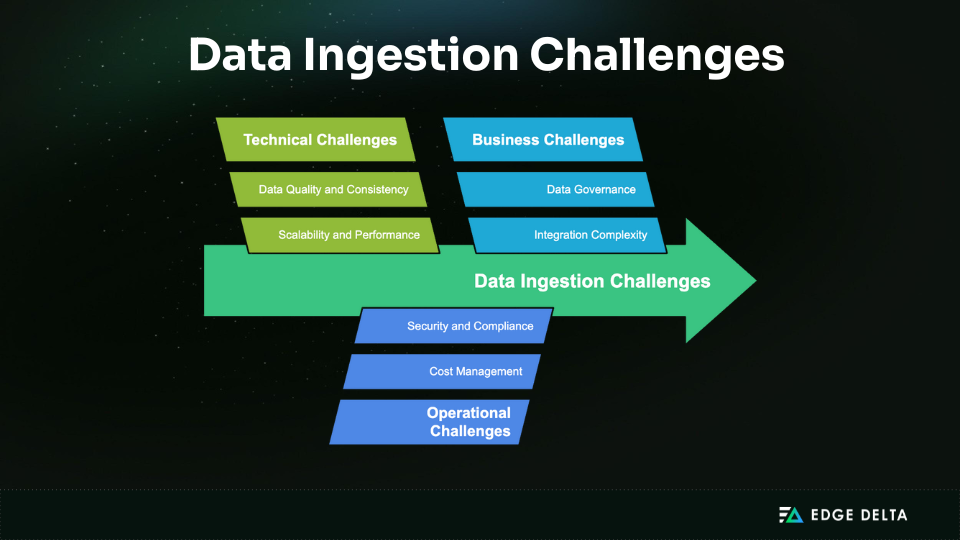 Data Ingestion Challenges

Technical Challenges

Data Quality and Consistency

Scalability and Performance

Business Challenges

Data Governance

Integration Complexity

Data Ingestion Challenges

Security and Compliance

Cost Management

Operational Challenges

EDGE DELTA